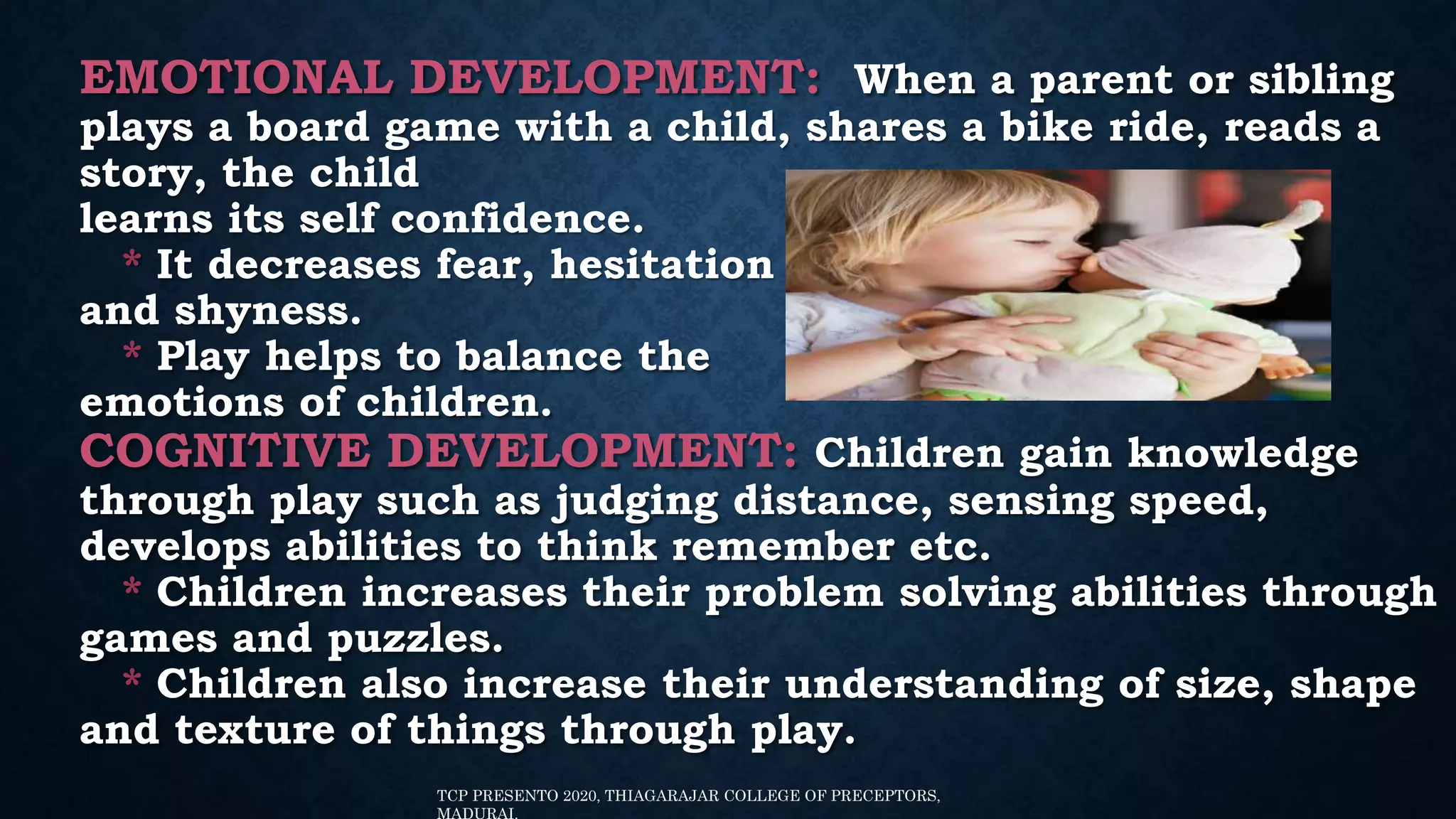 EMOTIONAL DEVELOPMENT: When a parent or sibling plays a board game with a child, shares a bike ride, reads a story, the child learns its self confidence.

* It decreases fear, hesitation and shyness.

* Play helps to balance the emotions of children.

COGNITIVE DEVELOPMENT: Children gain knowledge through play such as judging distance, sensing speed, develops abilities to think remember etc.

* Children increases their problem solving abilities through games and puzzles.

* Children also increase their understanding of size, shape and texture of things through play.

TCP PRESENTO 2020, THIAGARAJAR COLLEGE OF PRECEPTORS, MADURAI.